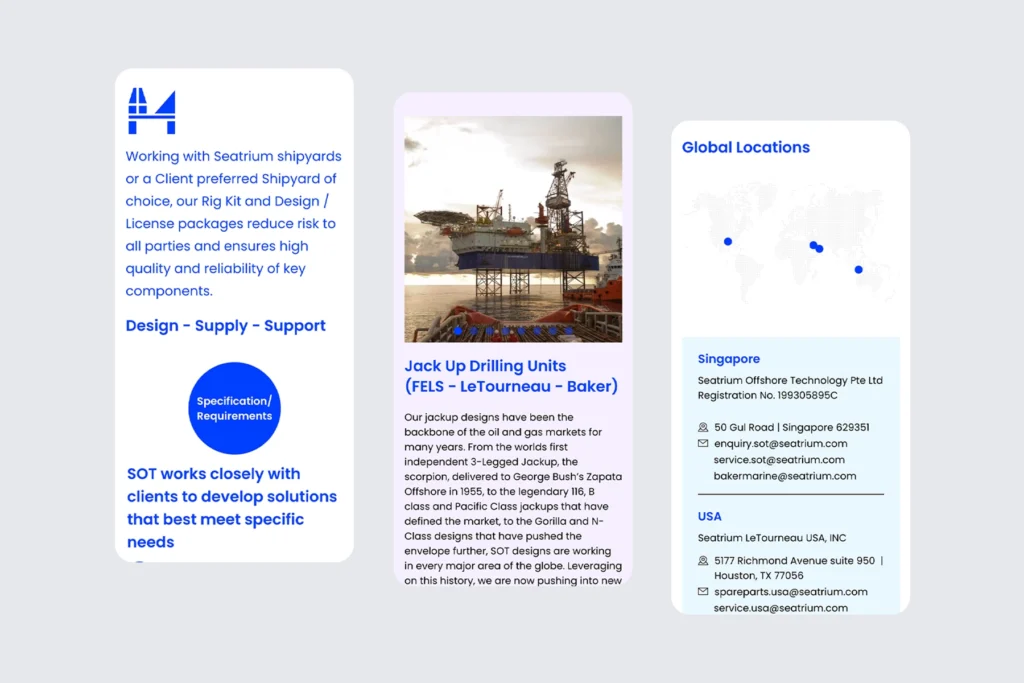 Working with Seatrium shipyards or a Client preferred Shipyard of choice, our Rig Kit and Design / License packages reduce risk to all parties and ensures high quality and reliability of key components.

Design - Supply - Support

Specification/ Requirements

SOT works closely with clients to develop solutions that best meet specific needs

Jack Up Drilling Units (FELS - LeTourneau - Baker)

Our jackup designs have been the backbone of the oil and gas markets for many years. From the worlds first independent 3-Legged Jackup, the scorpion, delivered to George Bush's Zapata Offshore in 1955, to the legendary 116, B class and Pacific Class jackups that have defined the market, to the Gorilla and N-Class designs that have pushed the envelope further, SOT designs are working in every major area of the globe. Leveraging on this history, we are now pushing into new

Global Locations

Singapore

Seatrium Offshore Technology Pte Ltd Registration No. 199305895C

50 Gul Road | Singapore 629351
enquiry.sot@seatrium.com
service.sot@seatrium.com
bakermarine@seatrium.com

USA

Seatrium LeTourneau USA, INC

5177 Richmond Avenue suite 950 | Houston, TX 77056
spareparts.usa@seatrium.com
service.usa@seatrium.com